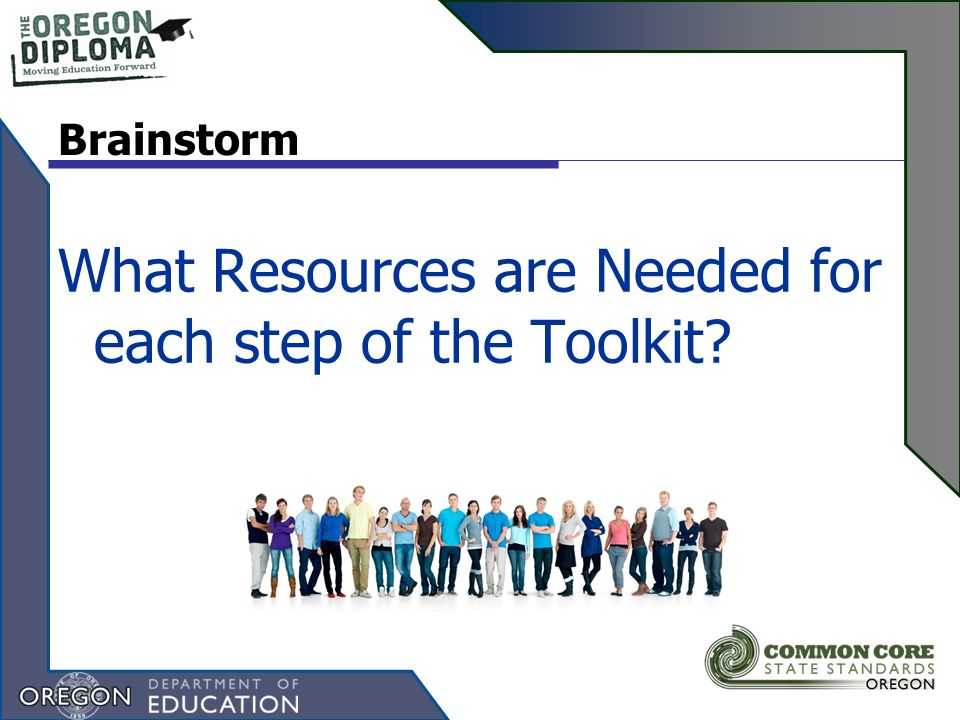 THE OREGON DIPLOMA
Moving Education Forward

Brainstorm

What Resources are Needed for each step of the Toolkit?

OREGON DEPARTMENT OF EDUCATION

COMMON CORE
STATE STANDARDS
OREGON